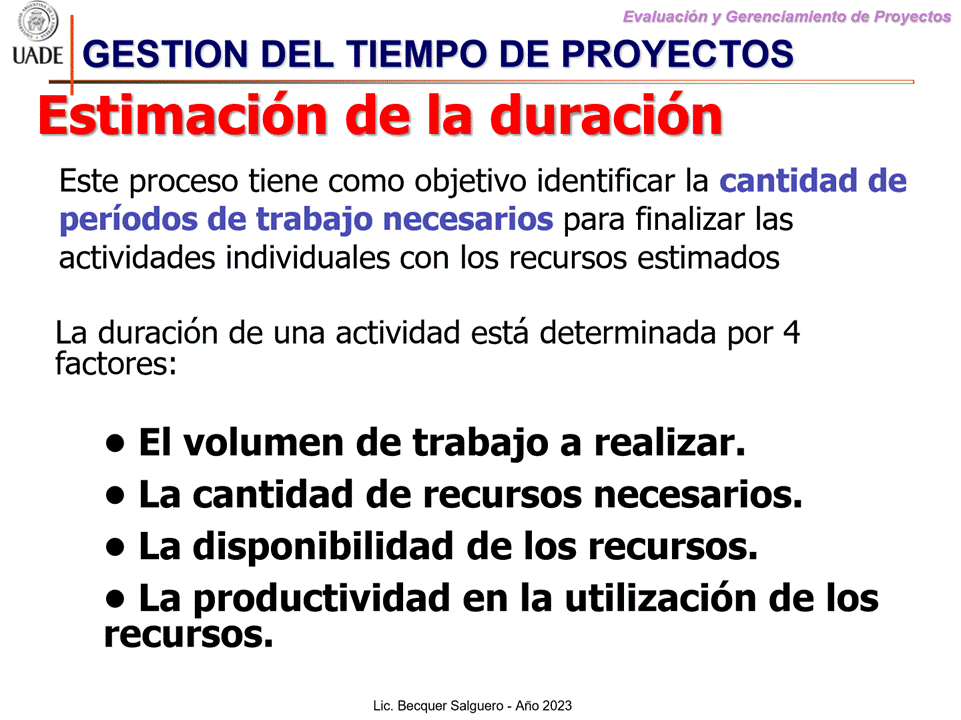 Evaluación y Gerenciamiento de Proyectos

UADE

GESTION DEL TIEMPO DE PROYECTOS

Estimación de la duración

Este proceso tiene como objetivo identificar la cantidad de períodos de trabajo necesarios para finalizar las actividades individuales con los recursos estimados

La duración de una actividad está determinada por 4 factores:

• El volumen de trabajo a realizar.
• La cantidad de recursos necesarios.
• La disponibilidad de los recursos.
• La productividad en la utilización de los recursos.

Lic. Becquer Salguero - Año 2023